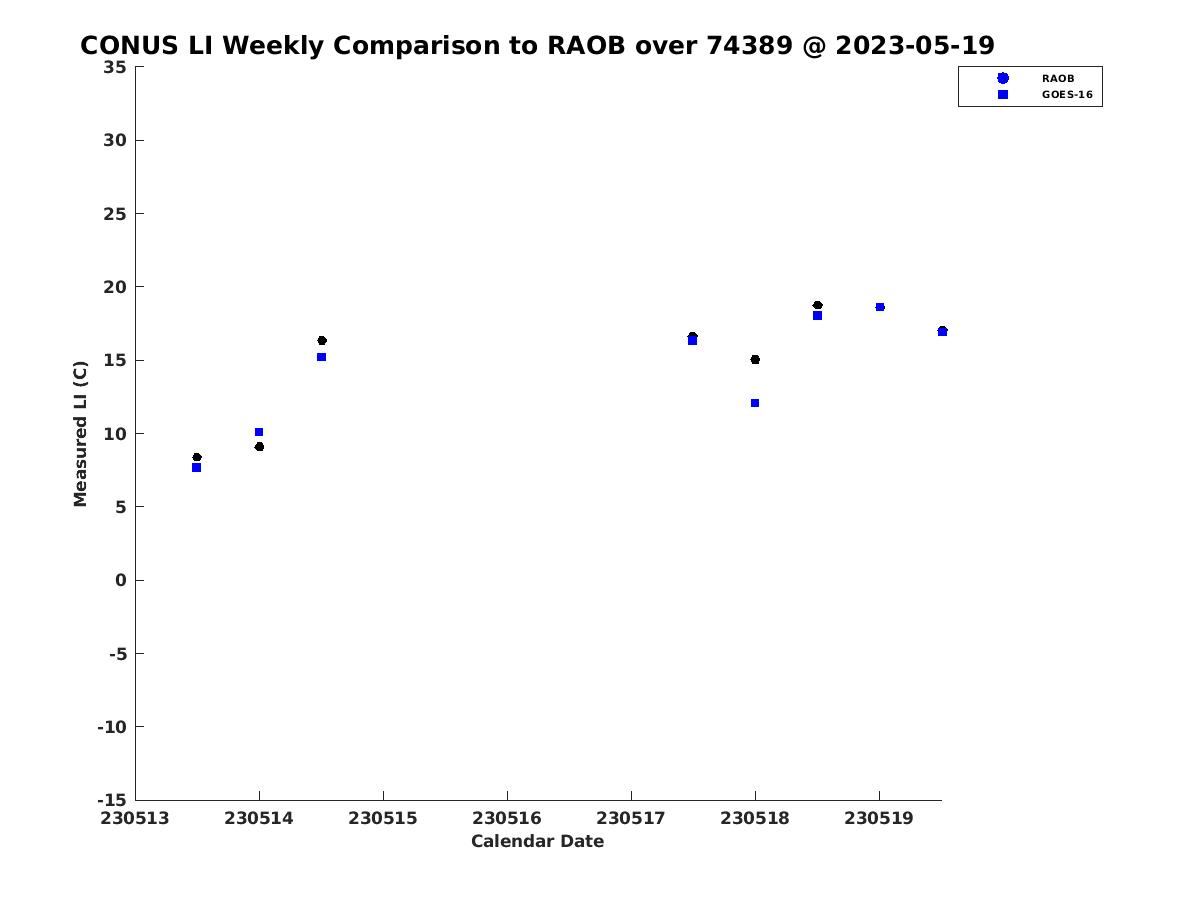 CONUS LI Weekly Comparison to RAOB over 74389 @ 2023-05-19

RAOB
GOES-16

Measured LI (C)

35
30
25
20
15
10
5
0
-5
-10
-15

230513 230514 230515 230516 230517 230518 230519

Calendar Date